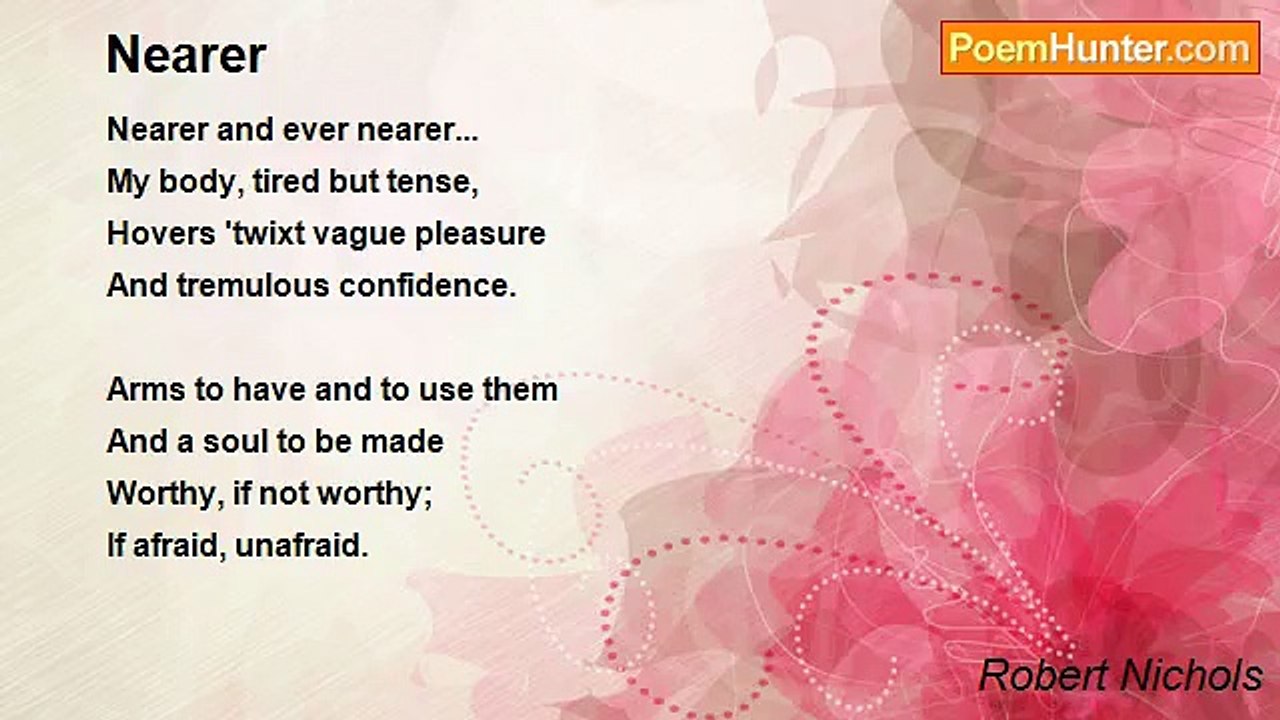 Nearer

PoemHunter.com

Nearer and ever nearer...
My body, tired but tense,
Hovers 'twixt vague pleasure
And tremulous confidence.

Arms to have and to use them
And a soul to be made
Worthy, if not worthy;
If afraid, unafraid.

Robert Nichols